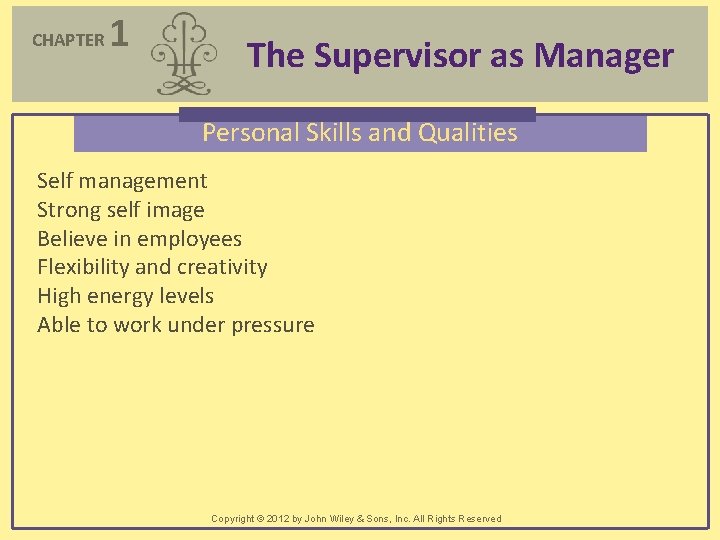 CHAPTER 1

The Supervisor as Manager

Personal Skills and Qualities

Self management
Strong self image
Believe in employees
Flexibility and creativity
High energy levels
Able to work under pressure

Copyright © 2012 by John Wiley & Sons, Inc. All Rights Reserved